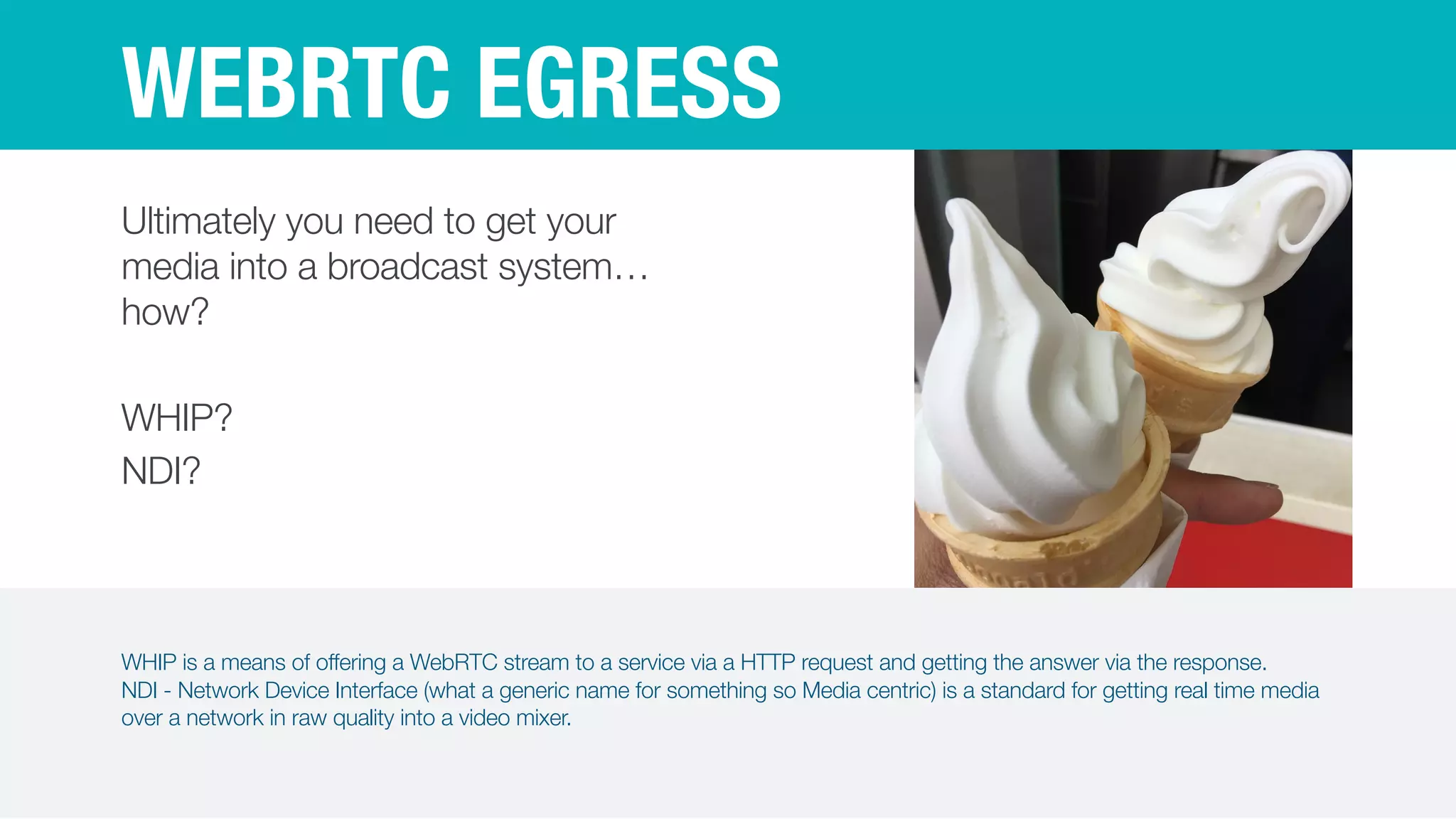 WEBRTC EGRESS

Ultimately you need to get your media into a broadcast system… how?

WHIP?
NDI?

WHIP is a means of offering a WebRTC stream to a service via a HTTP request and getting the answer via the response.
NDI - Network Device Interface (what a generic name for something so Media centric) is a standard for getting real time media over a network in raw quality into a video mixer.